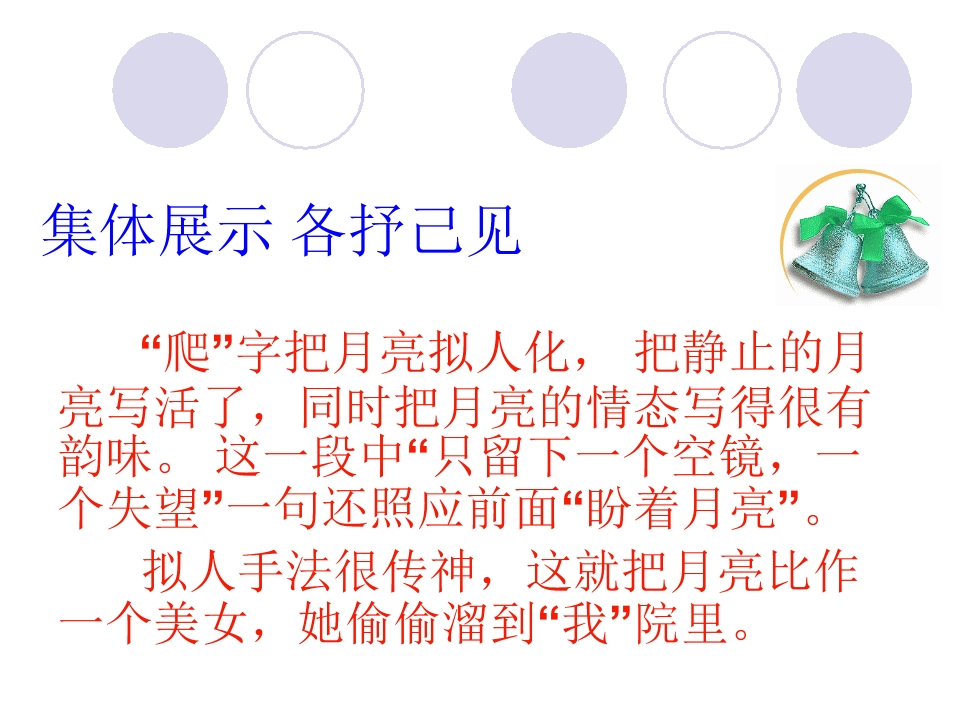 集体展示 各抒己见

“爬”字把月亮拟人化， 把静止的月亮写活了，同时把月亮的情态写得很有韵味。 这一段中“只留下一个空镜，一个失望”一句还照应前面“盼着月亮”。

拟人手法很传神，这就把月亮比作一个美女，她偷偷溜到“我”院里。